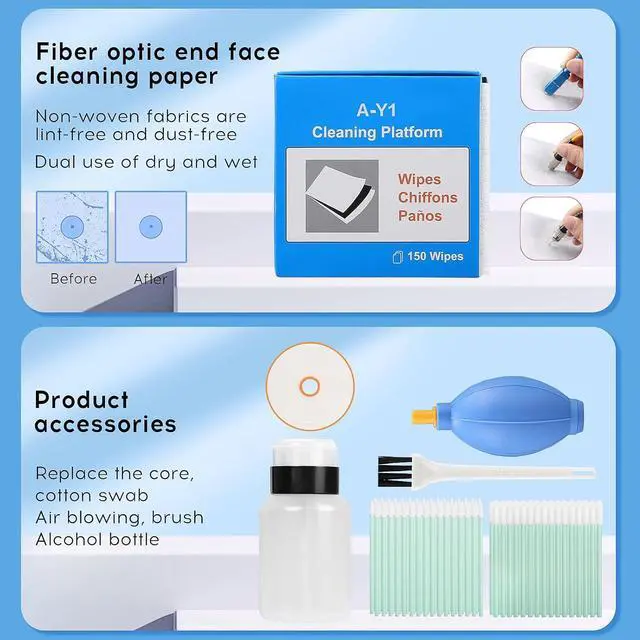 Fiber optic end face cleaning paper

Non-woven fabrics are lint-free and dust-free

Dual use of dry and wet

Before

After

A-Y1
Cleaning Platform

Wipes
Chiffons
Paños

150 Wipes

Product accessories

Replace the core, cotton swab
Air blowing, brush
Alcohol bottle